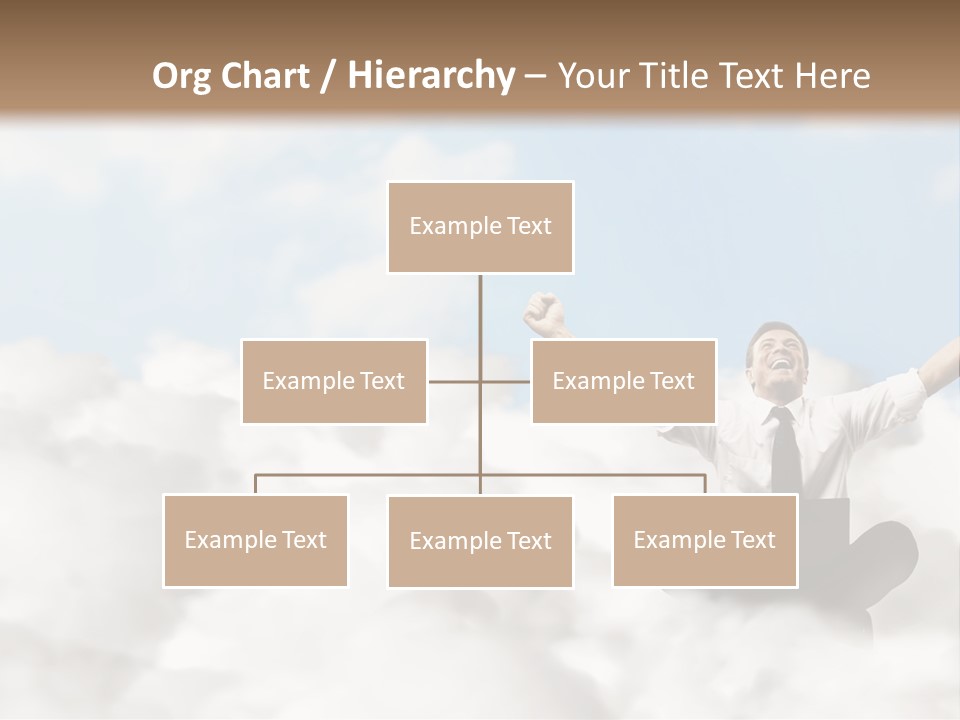 Org Chart / Hierarchy – Your Title Text Here

Example Text

Example Text

Example Text

Example Text

Example Text

Example Text